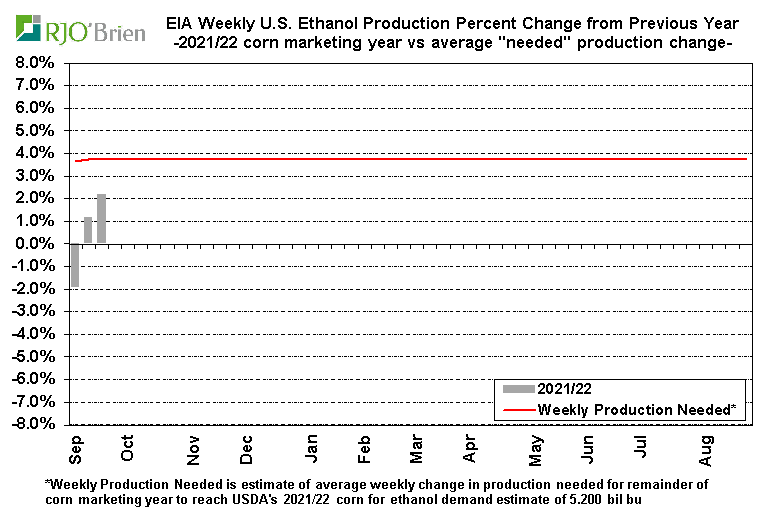 RJO'Brien

EIA Weekly U.S. Ethanol Production Percent Change from Previous Year
-2021/22 corn marketing year vs average "needed" production change-

8.0%
7.0%
6.0%
5.0%
4.0%
3.0%
2.0%
1.0%
0.0%
-1.0%
-2.0%
-3.0%
-4.0%
-5.0%
-6.0%
-7.0%
-8.0%

2021/22
Weekly Production Needed*

Sep
Oct
Nov
Dec
Jan
Feb
Mar
Apr
May
Jun
Jul
Aug

*Weekly Production Needed is estimate of average weekly change in production needed for remainder of corn marketing year to reach USDA's 2021/22 corn for ethanol demand estimate of 5.200 bil bu